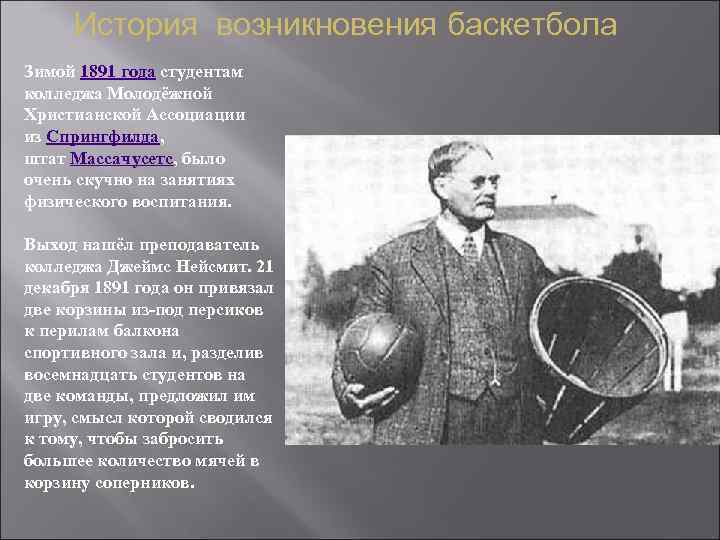 История возникновения баскетбола

Зимой 1891 года студентам колледжа Молодёжной Христианской Ассоциации из Спрингфилда, штат Массачусетс, было очень скучно на занятиях физического воспитания.

Выход нашёл преподаватель колледжа Джеймс Нейсмит. 21 декабря 1891 года он привязал две корзины из-под персиков к перилам балкона спортивного зала и, разделив восемнадцать студентов на две команды, предложил им игру, смысл которой сводился к тому, чтобы забросить большее количество мячей в корзину соперников.